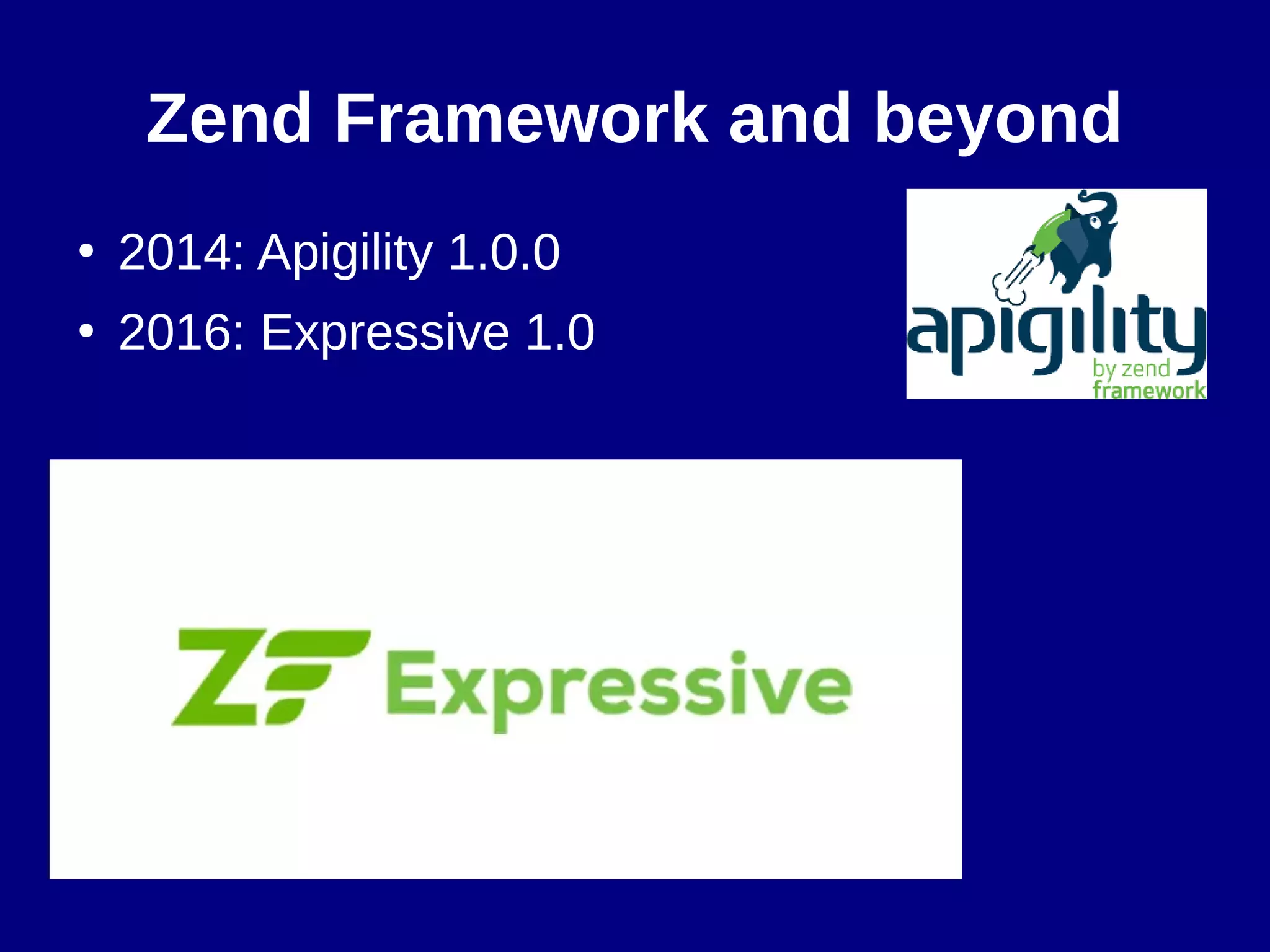 Zend Framework and beyond

• 2014: Apigility 1.0.0
• 2016: Expressive 1.0

apigility
by zend
framework

ZF Expressive